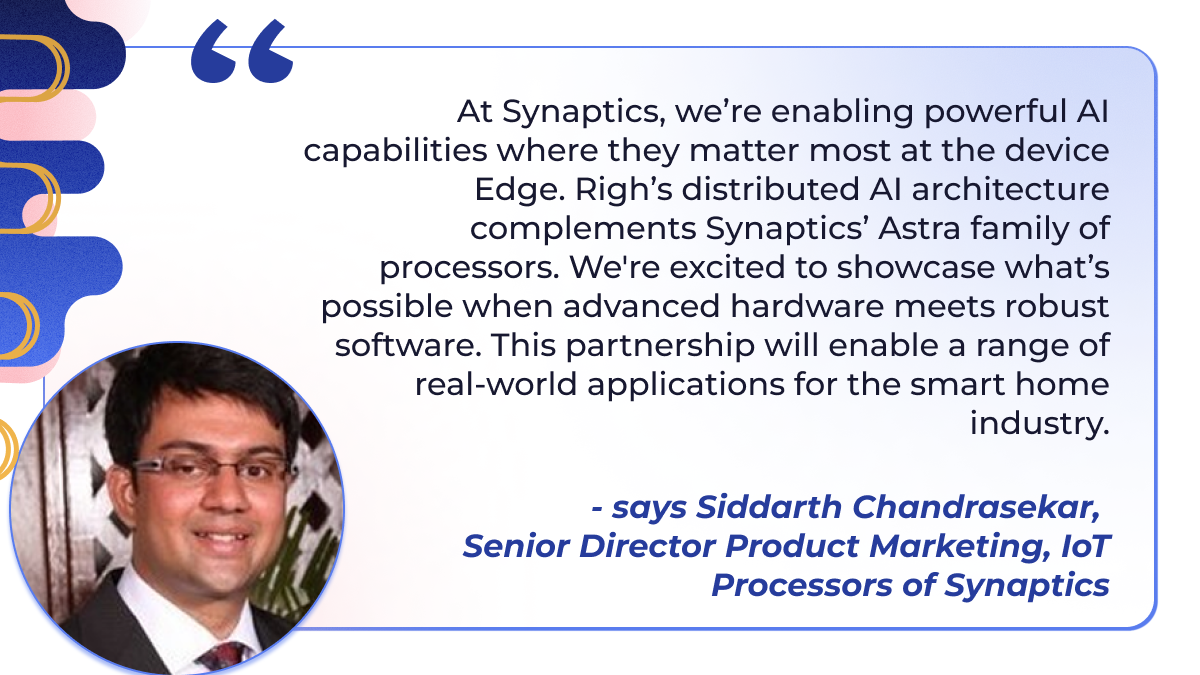 “

At Synaptics, we’re enabling powerful AI capabilities where they matter most at the device Edge. Righ’s distributed AI architecture complements Synaptics’ Astra family of processors. We're excited to showcase what’s possible when advanced hardware meets robust software. This partnership will enable a range of real-world applications for the smart home industry.

- says Siddarth Chandrasekar, Senior Director Product Marketing, IoT Processors of Synaptics